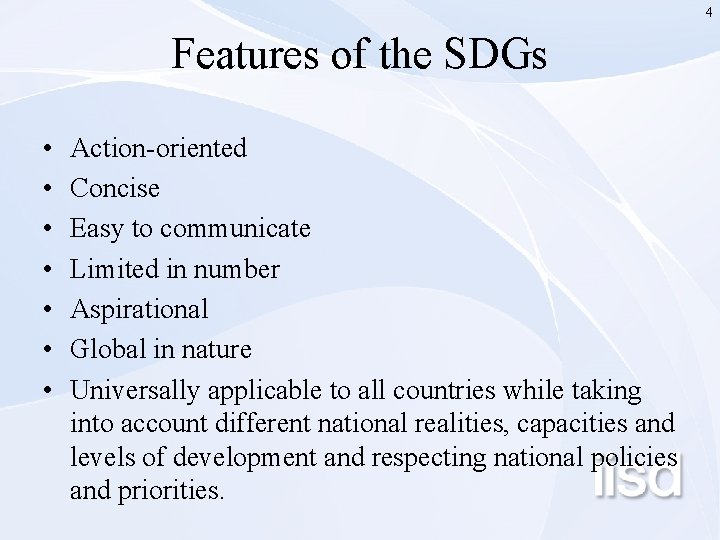 4

Features of the SDGs

• Action-oriented
• Concise
• Easy to communicate
• Limited in number
• Aspirational
• Global in nature
• Universally applicable to all countries while taking into account different national realities, capacities and levels of development and respecting national policies and priorities.

iisd